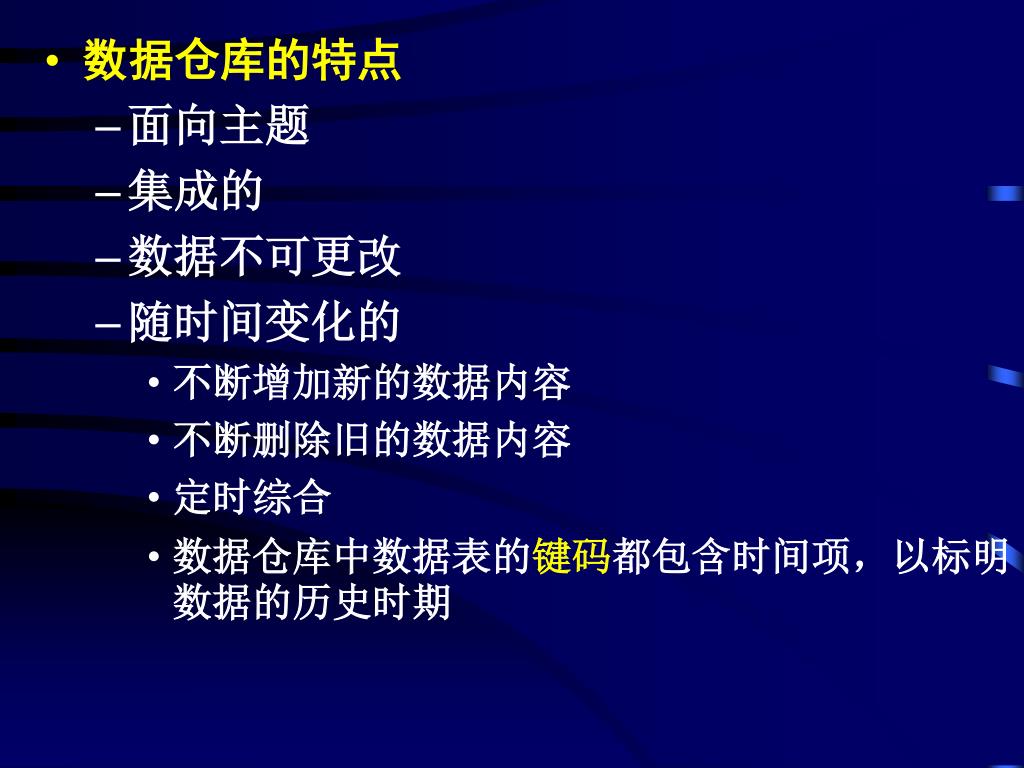 • 数据仓库的特点

– 面向主题

– 集成的

– 数据不可更改

– 随时间变化的

• 不断增加新的数据内容

• 不断删除旧的数据内容

• 定时综合

• 数据仓库中数据表的键码都包含时间项，以标明数据的历史时期